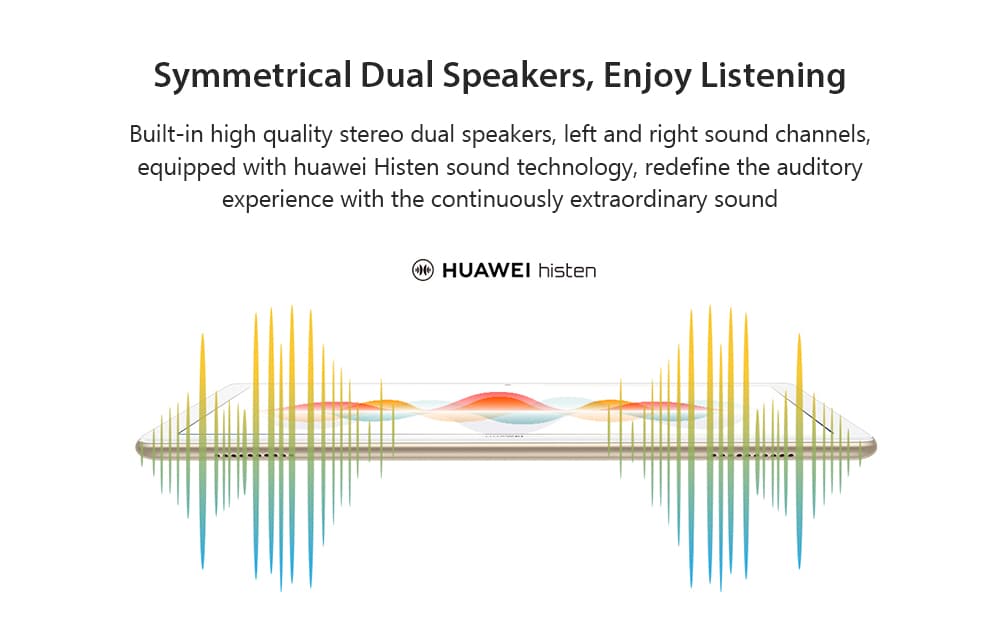 Symmetrical Dual Speakers, Enjoy Listening

Built-in high quality stereo dual speakers, left and right sound channels, equipped with huawei Histen sound technology, redefine the auditory experience with the continuously extraordinary sound

HUAWEI histen

HUAWEI